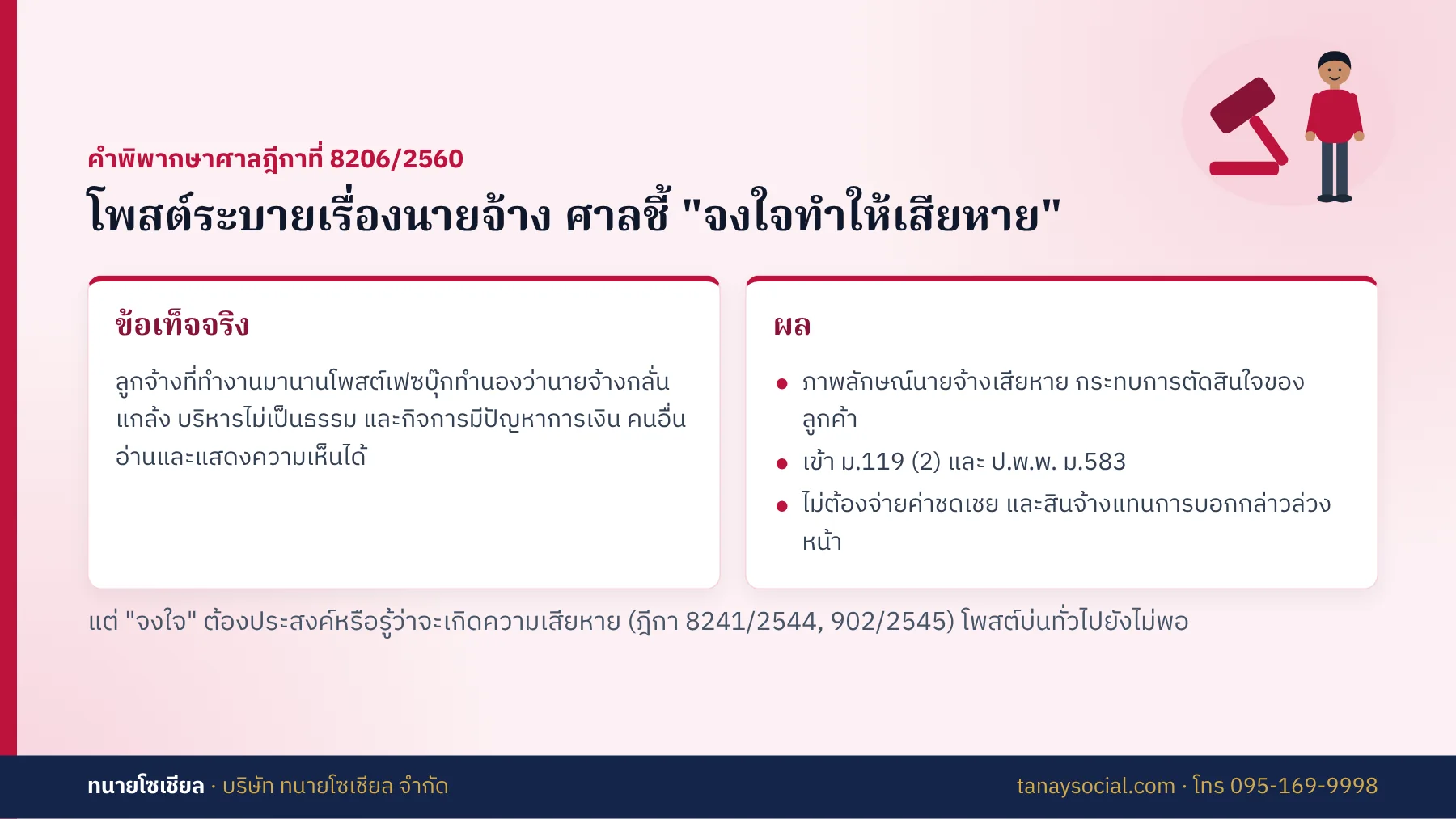 คำพิพากษาศาลฎีกาที่ 8206/2560

โพสต์ระบายเรื่องนายจ้าง ศาลชี้ "จงใจทำให้เสียหาย"

ข้อเท็จจริง

ลูกจ้างที่ทำงานมานานโพสต์เฟซบุ๊กทำนองว่านายจ้างกลั่นแกล้ง บริหารไม่เป็นธรรม และกิจการมีปัญหาการเงิน คนอื่นอ่านและแสดงความเห็นได้

ผล

• ภาพลักษณ์นายจ้างเสียหาย กระทบการตัดสินใจของลูกค้า
• เข้า ม.119 (2) และ ป.พ.พ. ม.583
• ไม่ต้องจ่ายค่าชดเชย และสินจ้างแทนการบอกกล่าวล่วงหน้า

แต่ "จงใจ" ต้องประสงค์หรือรู้ว่าจะเกิดความเสียหาย (ฎีกา 8241/2544, 902/2545) โพสต์บ่นทั่วไปยังไม่พอ

ทนายโซเชียล · บริษัท ทนายโซเชียล จำกัด

tanaysocial.com · โทร 095-169-9998